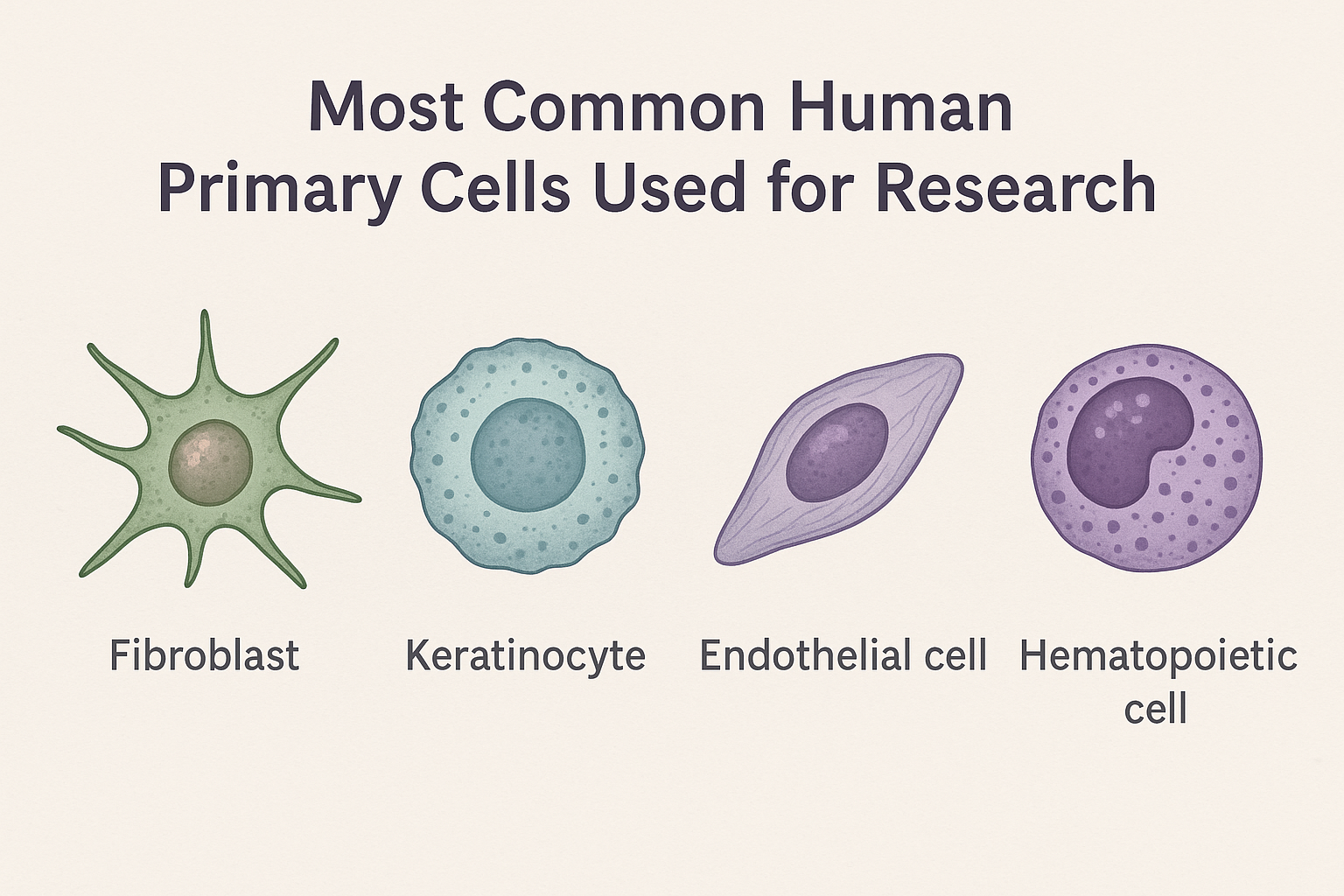 Most Common Human Primary Cells Used for Research

Fibroblast

Keratinocyte

Endothelial cell

Hematopoietic cell